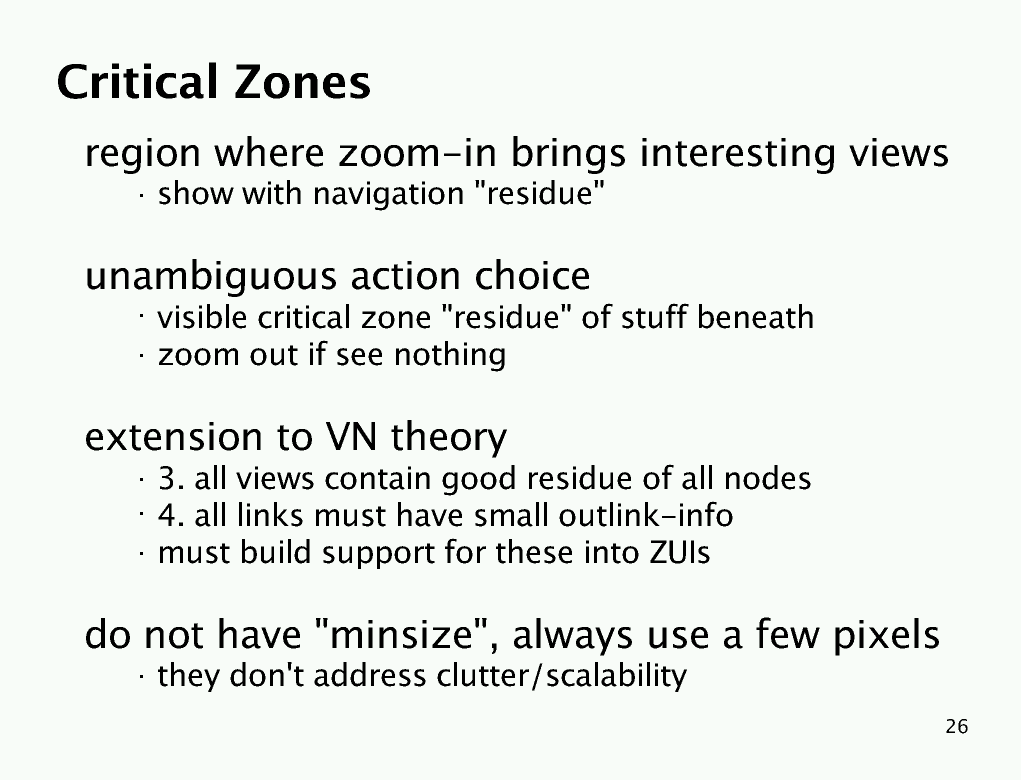 Critical Zones

region where zoom-in brings interesting views
· show with navigation "residue"

unambiguous action choice
· visible critical zone "residue" of stuff beneath
· zoom out if see nothing

extension to VN theory
· 3. all views contain good residue of all nodes
· 4. all links must have small outlink-info
· must build support for these into ZUIs

do not have "minsize", always use a few pixels
· they don't address clutter/scalability

26